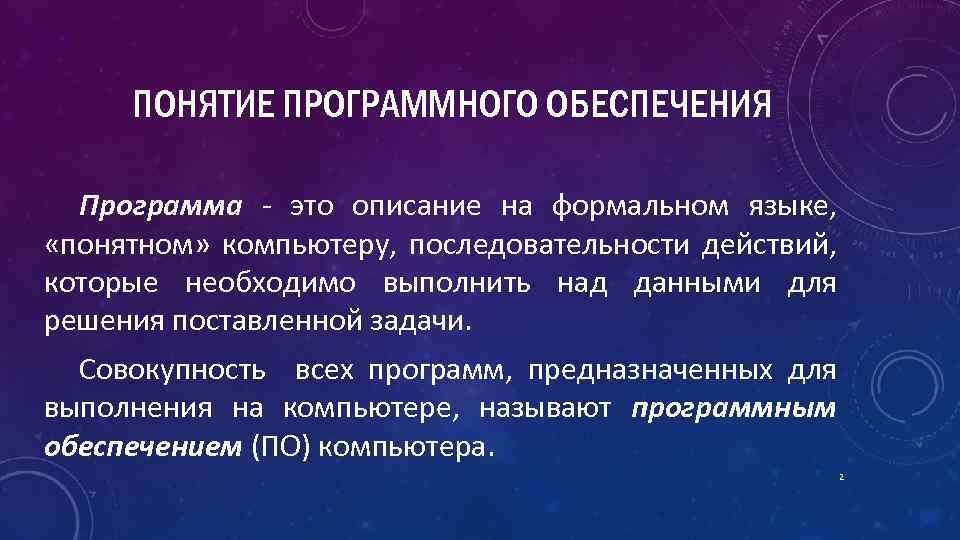 ПОНЯТИЕ ПРОГРАММНОГО ОБЕСПЕЧЕНИЯ

Программа - это описание на формальном языке, «понятном» компьютеру, последовательности действий, которые необходимо выполнить над данными для решения поставленной задачи.

Совокупность всех программ, предназначенных для выполнения на компьютере, называют программным обеспечением (ПО) компьютера.

2